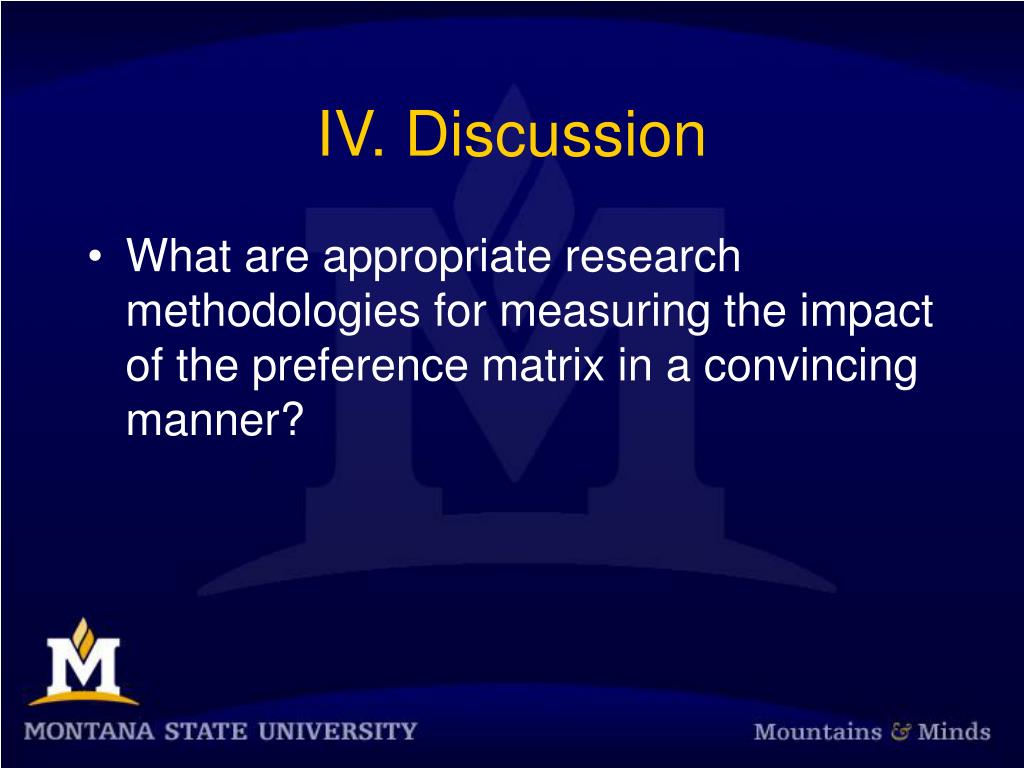 IV. Discussion

• What are appropriate research methodologies for measuring the impact of the preference matrix in a convincing manner?

M

MONTANA STATE UNIVERSITY

Mountains & Minds